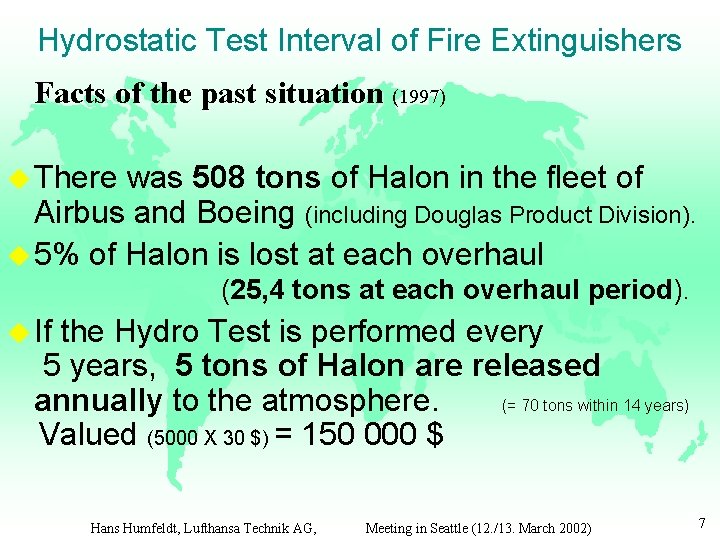 Hydrostatic Test Interval of Fire Extinguishers

Facts of the past situation (1997)

There was 508 tons of Halon in the fleet of Airbus and Boeing (including Douglas Product Division).

5% of Halon is lost at each overhaul (25,4 tons at each overhaul period).

If the Hydro Test is performed every 5 years, 5 tons of Halon are released annually to the atmosphere. (= 70 tons within 14 years)
Valued (5000 X 30 $) = 150 000 $

Hans Humfeldt, Lufthansa Technik AG, Meeting in Seattle (12./13. March 2002)

7